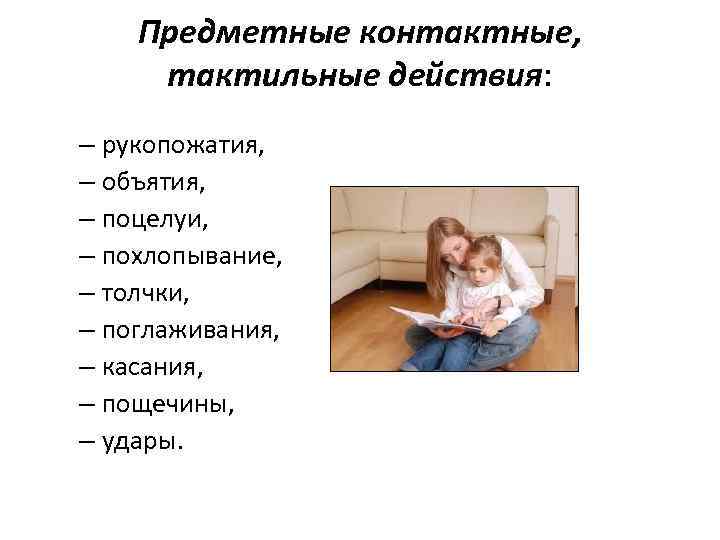 Предметные контактные, тактильные действия:

– рукопожатия,
– объятия,
– поцелуи,
– похлопывание,
– толчки,
– поглаживания,
– касания,
– пощечины,
– удары.